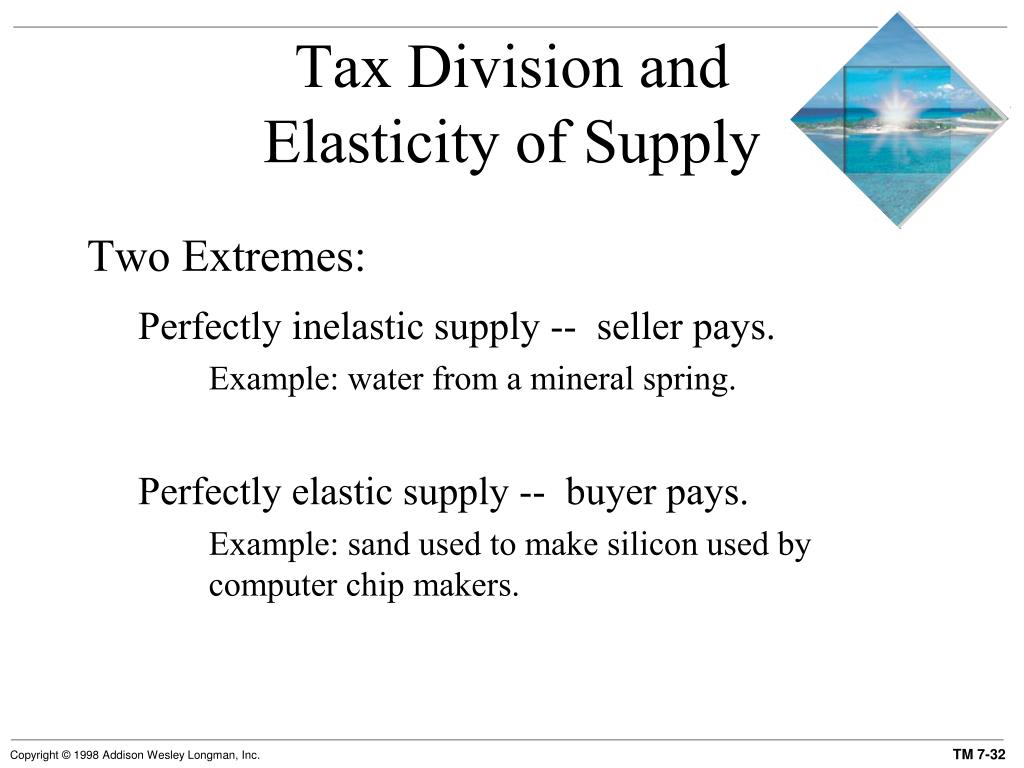 Tax Division and Elasticity of Supply

Two Extremes:

Perfectly inelastic supply -- seller pays.

Example: water from a mineral spring.

Perfectly elastic supply -- buyer pays.

Example: sand used to make silicon used by computer chip makers.

Copyright © 1998 Addison Wesley Longman, Inc.

TM 7-32